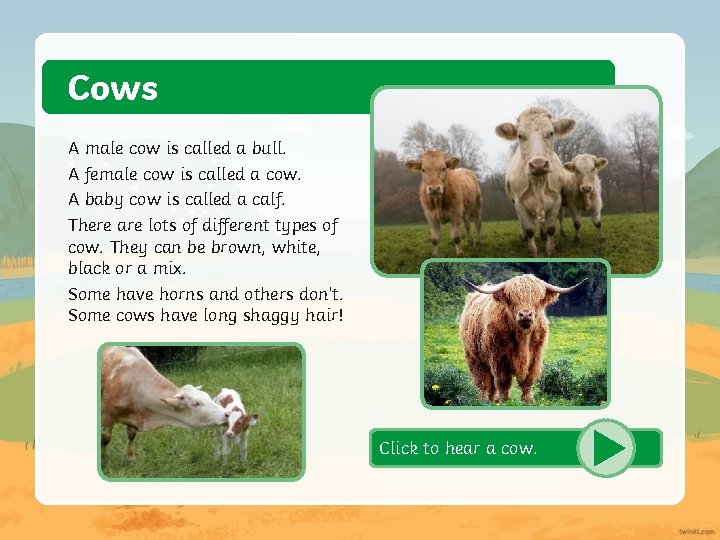 Cows

A male cow is called a bull.

A female cow is called a cow.

A baby cow is called a calf.

There are lots of different types of cow. They can be brown, white, black or a mix.

Some have horns and others don't. Some cows have long shaggy hair!

Click to hear a cow.

twinkl.com